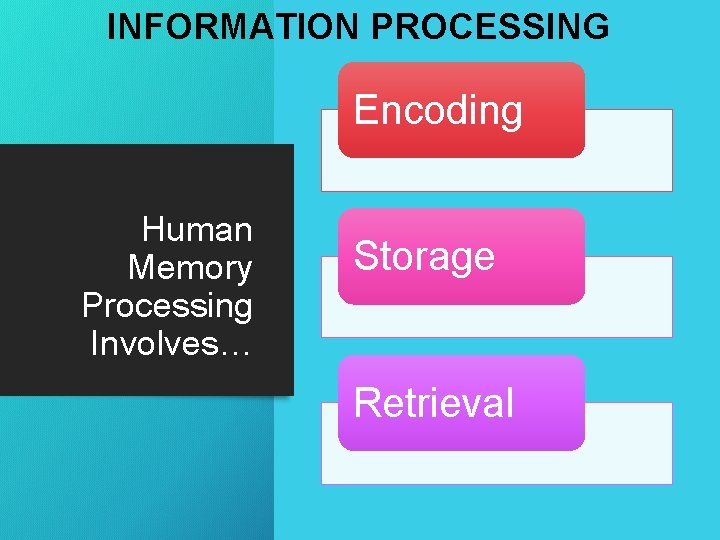 INFORMATION PROCESSING

Human Memory Processing Involves…

Encoding

Storage

Retrieval